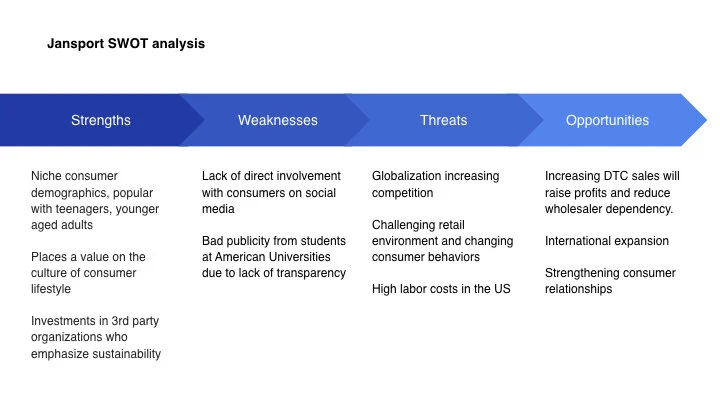 Jansport SWOT analysis

Strengths

Niche consumer demographics, popular with teenagers, younger aged adults

Places a value on the culture of consumer lifestyle

Investments in 3rd party organizations who emphasize sustainability

Weaknesses

Lack of direct involvement with consumers on social media

Bad publicity from students at American Universities due to lack of transparency

Threats

Globalization increasing competition

Challenging retail environment and changing consumer behaviors

High labor costs in the US

Opportunities

Increasing DTC sales will raise profits and reduce wholesaler dependency.

International expansion

Strengthening consumer relationships